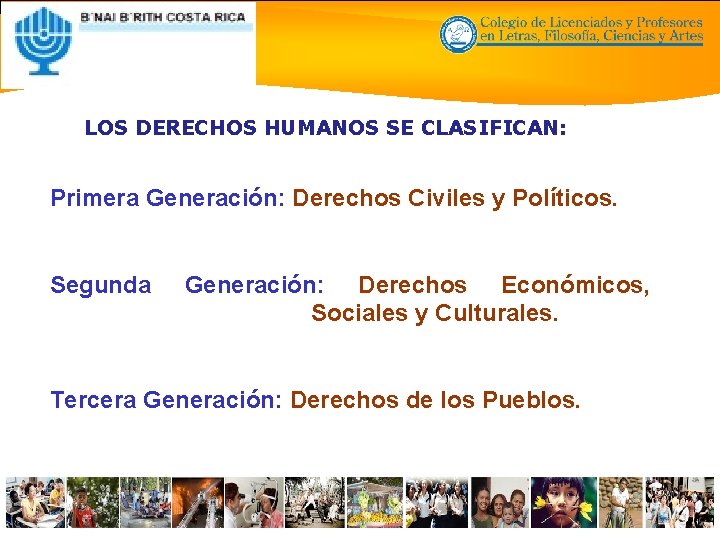 B'NAI B'RITH COSTA RICA

Colegio de Licenciados y Profesores en Letras, Filosofía, Ciencias y Artes

LOS DERECHOS HUMANOS SE CLASIFICAN:

Primera Generación: Derechos Civiles y Políticos.

Segunda Generación: Derechos Económicos, Sociales y Culturales.

Tercera Generación: Derechos de los Pueblos.